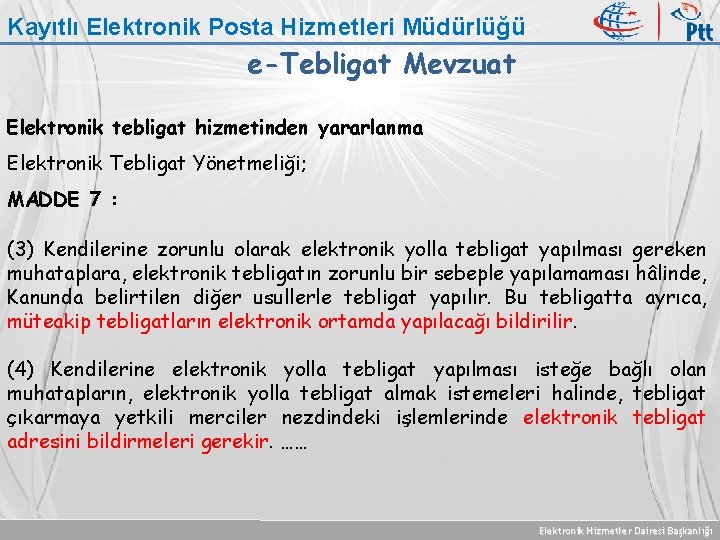 Kayıtlı Elektronik Posta Hizmetleri Müdürlüğü

Ptt

e-Tebligat Mevzuat

Elektronik tebligat hizmetinden yararlanma

Elektronik Tebligat Yönetmeliği;

MADDE 7 :

(3) Kendilerine zorunlu olarak elektronik yolla tebligat yapılması gereken muhataplara, elektronik tebligatın zorunlu bir sebeple yapılamaması hâlinde, Kanunda belirtilen diğer usullerle tebligat yapılır. Bu tebligatta ayrıca, müteakip tebligatların elektronik ortamda yapılacağı bildirilir.

(4) Kendilerine elektronik yolla tebligat yapılması isteğe bağlı olan muhatapların, elektronik yolla tebligat almak istemeleri halinde, tebligat çıkarmaya yetkili merciler nezdindeki işlemlerinde elektronik tebligat adresini bildirmeleri gerekir. ……

Elektronik Hizmetler Dairesi Başkanlığı